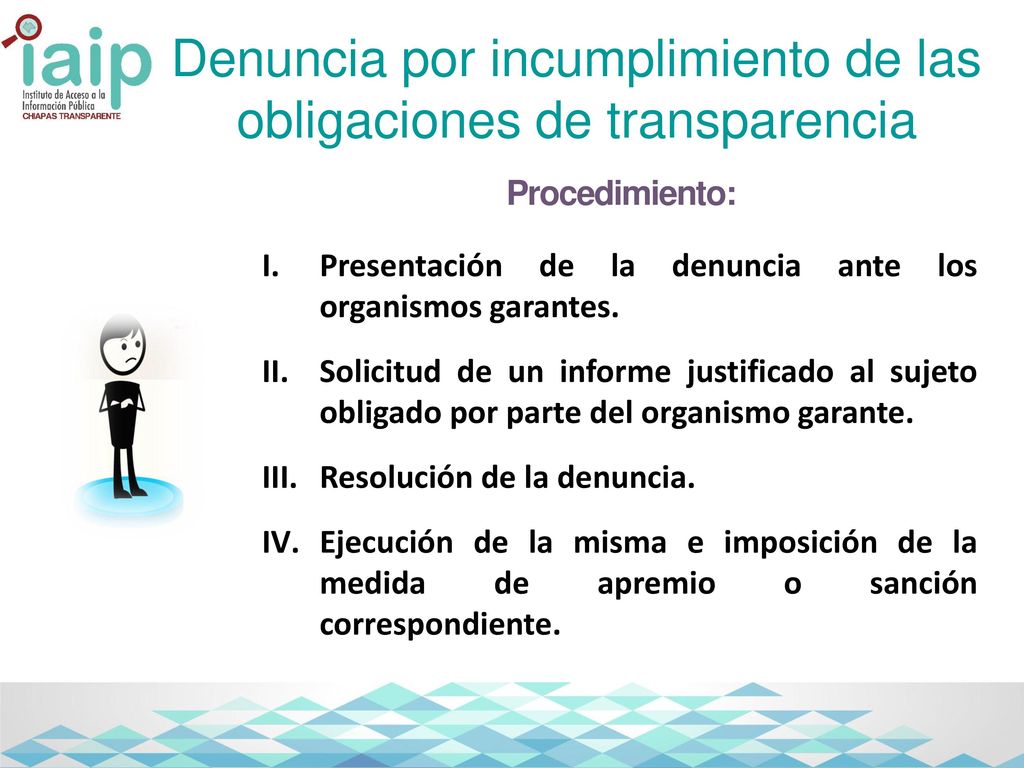 iaip
Instituto de Acceso a la Información Pública
CHIAPAS TRANSPARENTE

Denuncia por incumplimiento de las obligaciones de transparencia

Procedimiento:

I. Presentación de la denuncia ante los organismos garantes.

II. Solicitud de un informe justificado al sujeto obligado por parte del organismo garante.

III. Resolución de la denuncia.

IV. Ejecución de la misma e imposición de la medida de apremio o sanción correspondiente.